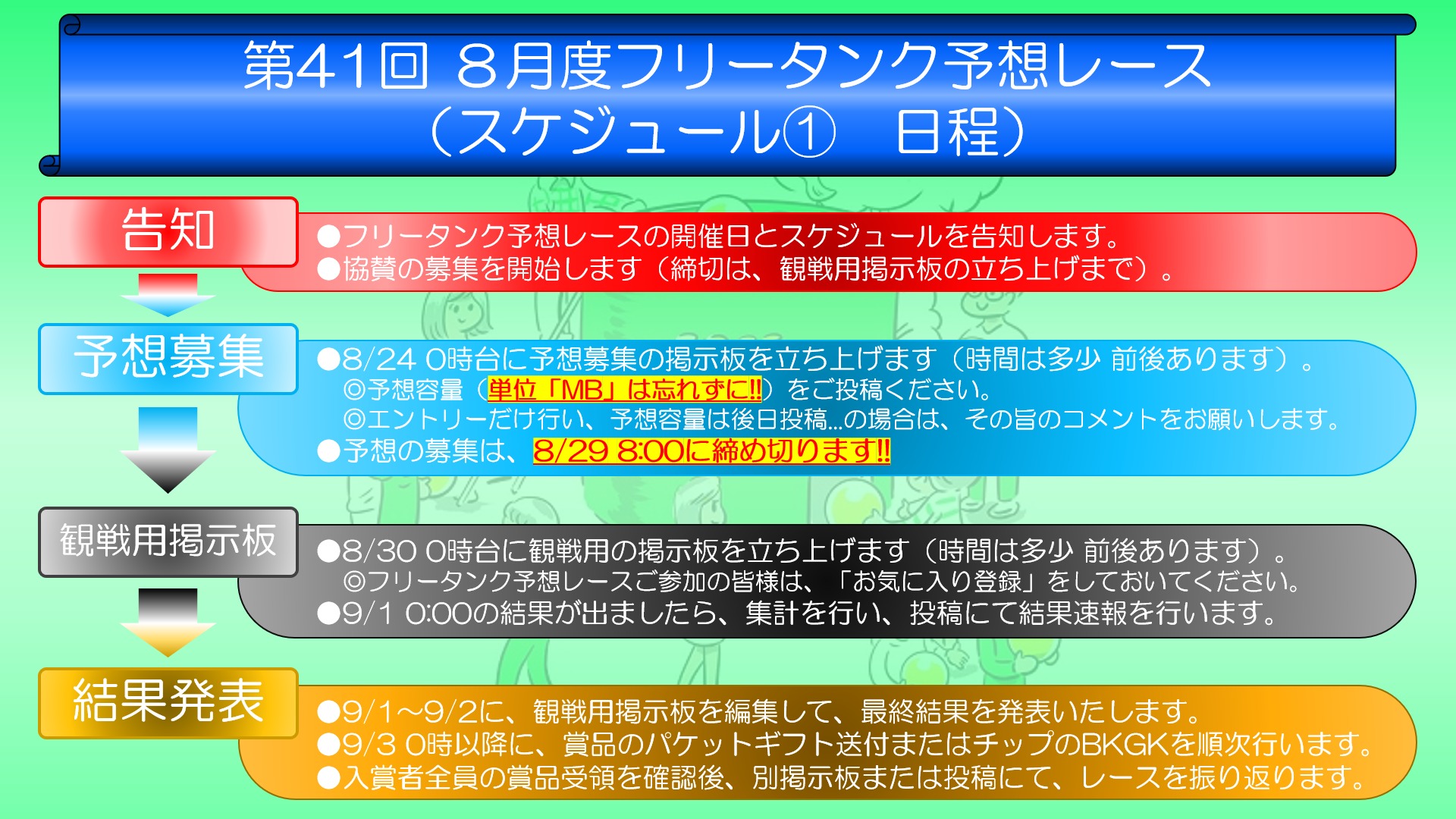 第41回 8月度フリータンク予想レース
（スケジュール① 日程）

告知

●フリータンク予想レースの開催日とスケジュールを告知します。
●協賛の募集を開始します（締切は、観戦用掲示板の立ち上げまで）。

予想募集

●8/24 0時台に予想募集の掲示板を立ち上げます（時間は多少 前後あります）。
◎予想容量（単位「MB」は忘れずに!!）をご投稿ください。
◎エントリーだけ行い、予想容量は後日投稿…の場合は、その旨のコメントをお願いします。
●予想の募集は、8/29 8:00に締め切ります!!

観戦用掲示板

●8/30 0時台に観戦用の掲示板を立ち上げます（時間は多少 前後あります）。
◎フリータンク予想レースご参加の皆様は、「お気に入り登録」をしておいてください。
●9/1 0:00の結果が出ましたら、集計を行い、投稿にて結果速報を行います。

結果発表

●9/1～9/2に、観戦用掲示板を編集して、最終結果を発表いたします。
●9/3 0時以降に、賞品のパケットギフト送付またはチップのBKGKを順次行います。
●入賞者全員の賞品受領を確認後、別掲示板または投稿にて、レースを振り返ります。